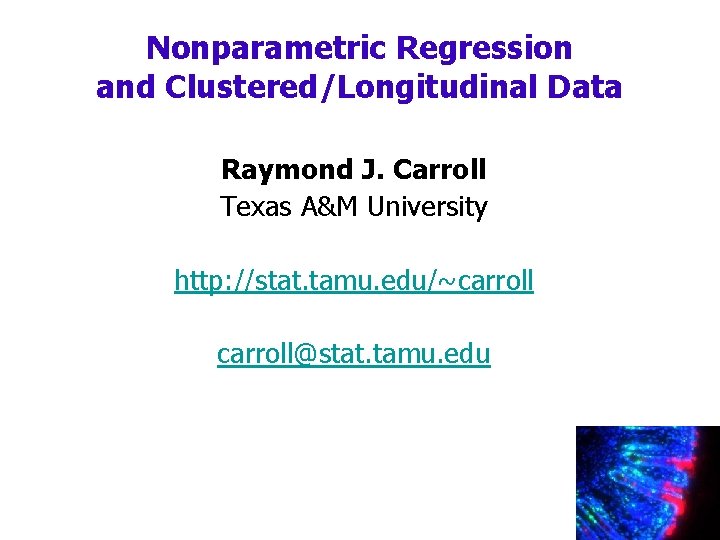 Nonparametric Regression and Clustered/Longitudinal Data

Raymond J. Carroll
Texas A&M University

http://stat.tamu.edu/~carroll

carroll@stat.tamu.edu